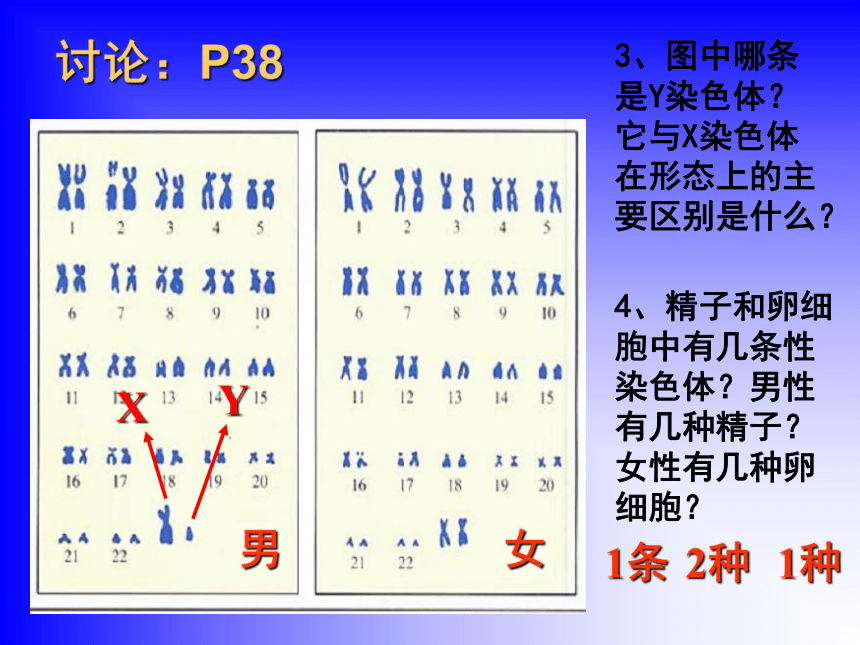 讨论：P38

1 2 3 4 5
6 7 8 9 10
11 12 13 14 15
X Y
16 17 18 19 20
21 22
男

1 2 3 4 5
6 7 8 9 10
11 12 13 14 15
16 17 18 19 20
21 22
女

3、图中哪条是Y染色体？它与X染色体在形态上的主要区别是什么？

4、精子和卵细胞中有几条性染色体？男性有几种精子？女性有几种卵细胞？

1条 2种 1种